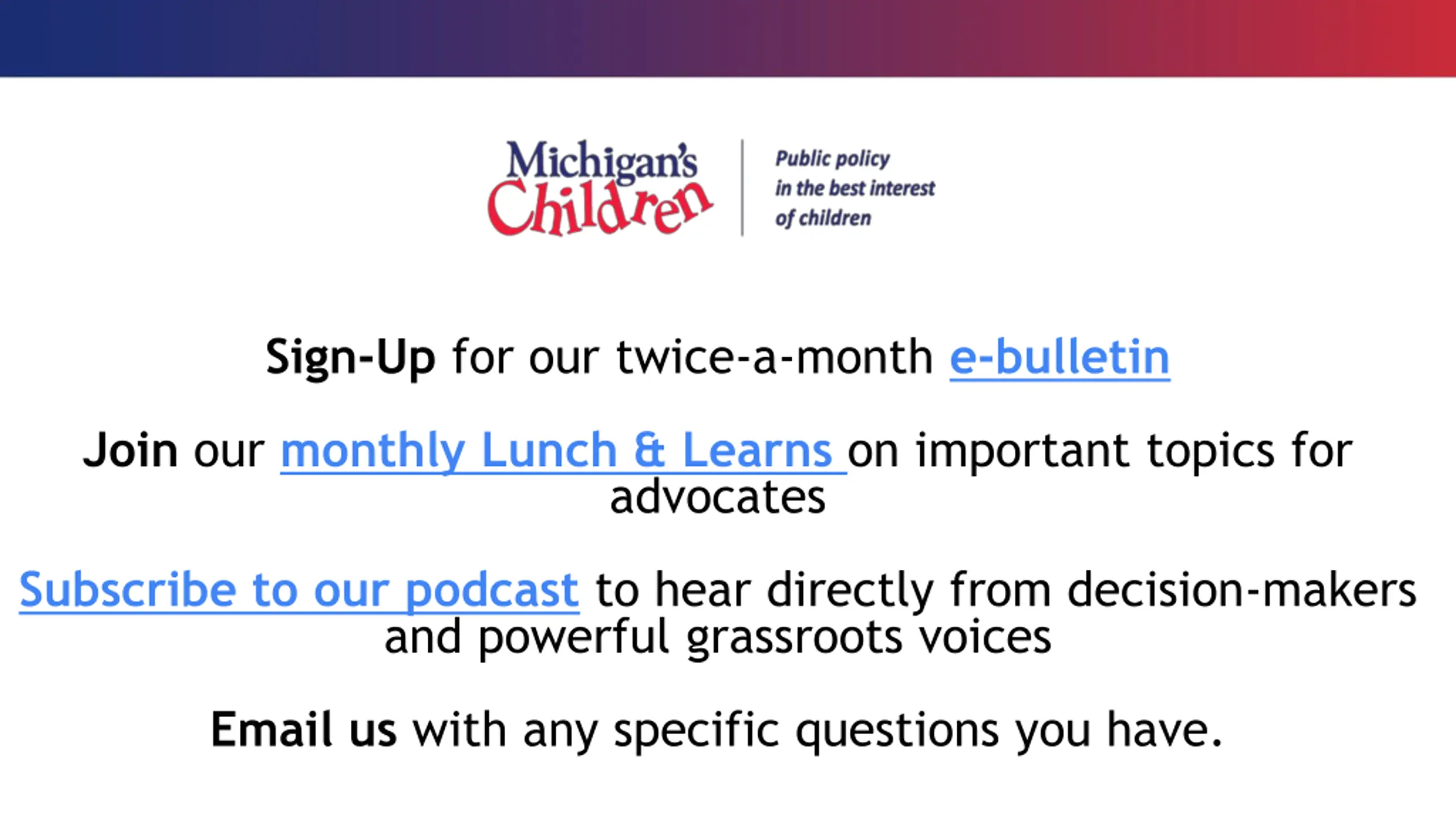 Michigan's Children

Public policy in the best interest of children

Sign-Up for our twice-a-month e-bulletin

Join our monthly Lunch & Learns on important topics for advocates

Subscribe to our podcast to hear directly from decision-makers and powerful grassroots voices

Email us with any specific questions you have.